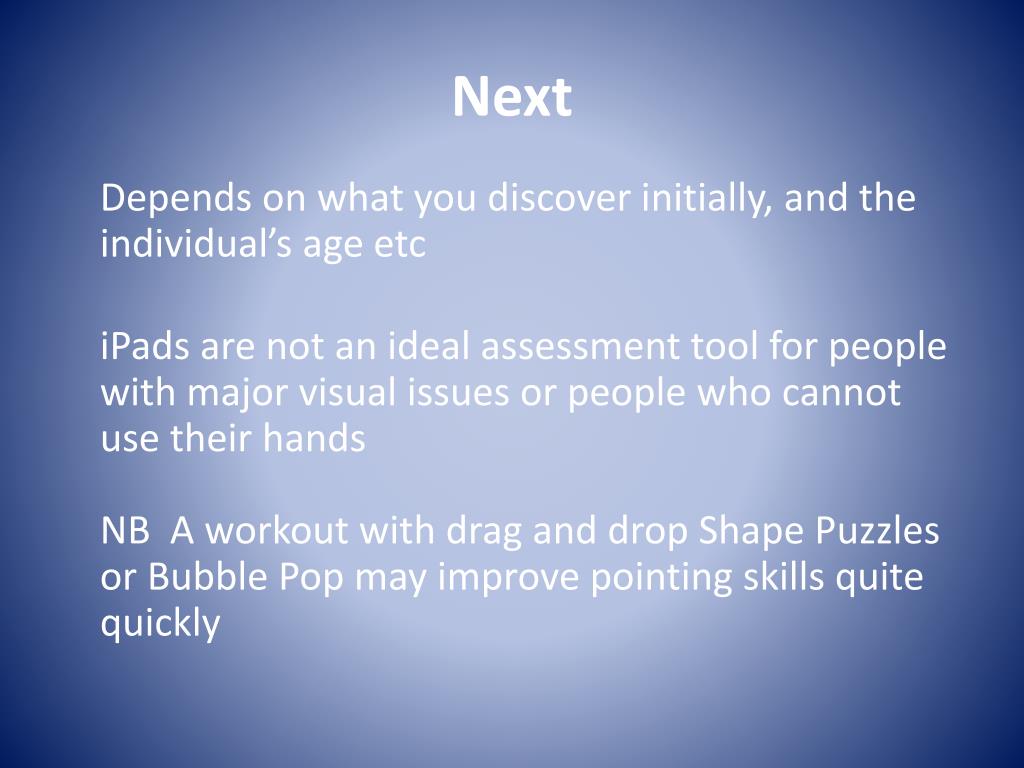 Next

Depends on what you discover initially, and the individual’s age etc

iPads are not an ideal assessment tool for people with major visual issues or people who cannot use their hands

NB A workout with drag and drop Shape Puzzles or Bubble Pop may improve pointing skills quite quickly